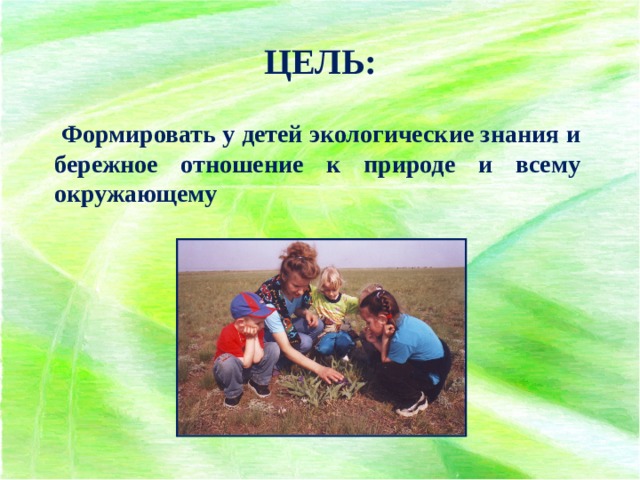 ЦЕЛЬ:

Формировать у детей экологические знания и бережное отношение к природе и всему окружающему